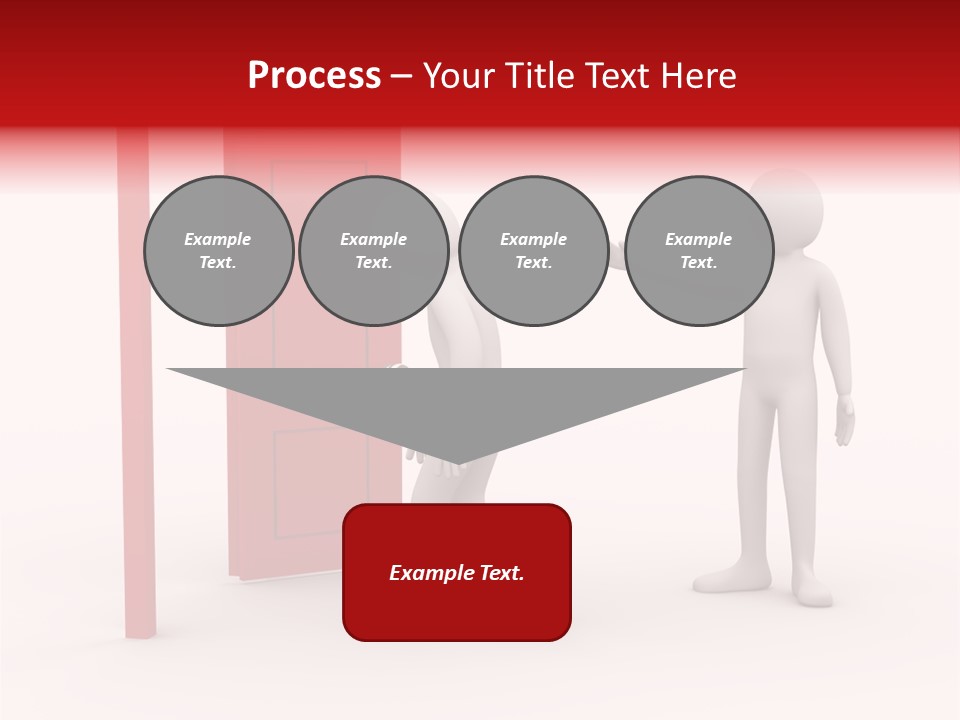 Process – Your Title Text Here

Example Text.

Example Text.

Example Text.

Example Text.

Example Text.